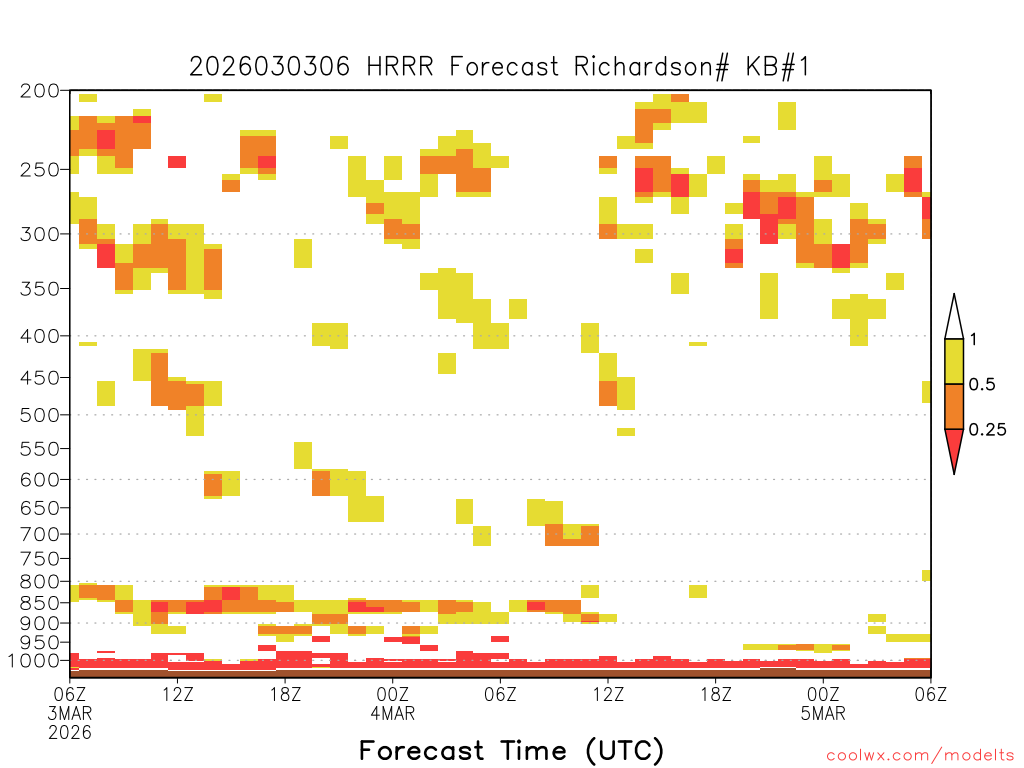 2026030306 HRRR Forecast Richardson# KB#1

200
250
300
350
400
450
500
550
600
650
700
750
800
850
900
950
1000

1
0.5
0.25

06Z 3MAR 2026
12Z
18Z
00Z 4MAR
06Z
12Z
18Z
00Z 5MAR
06Z

Forecast Time (UTC)

coolwx.com/modelts